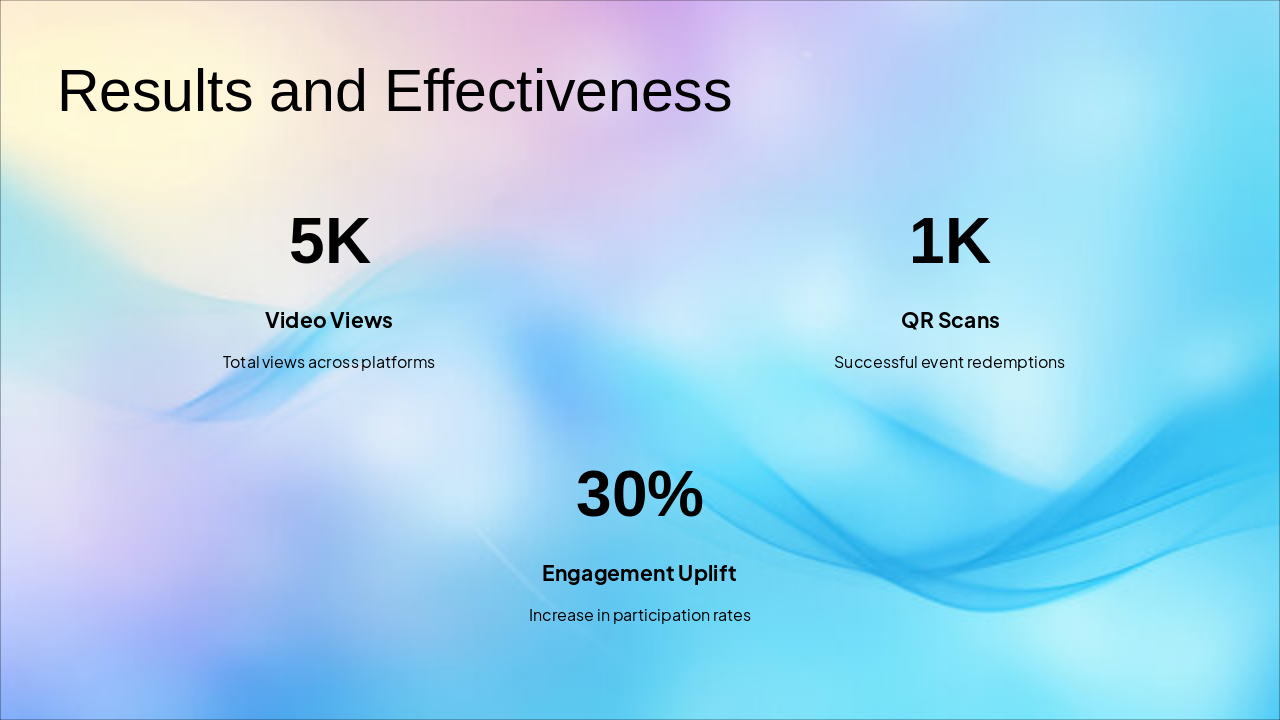 Results and Effectiveness

5K

Video Views

Total views across platforms

1K

QR Scans

Successful event redemptions

30%

Engagement Uplift

Increase in participation rates